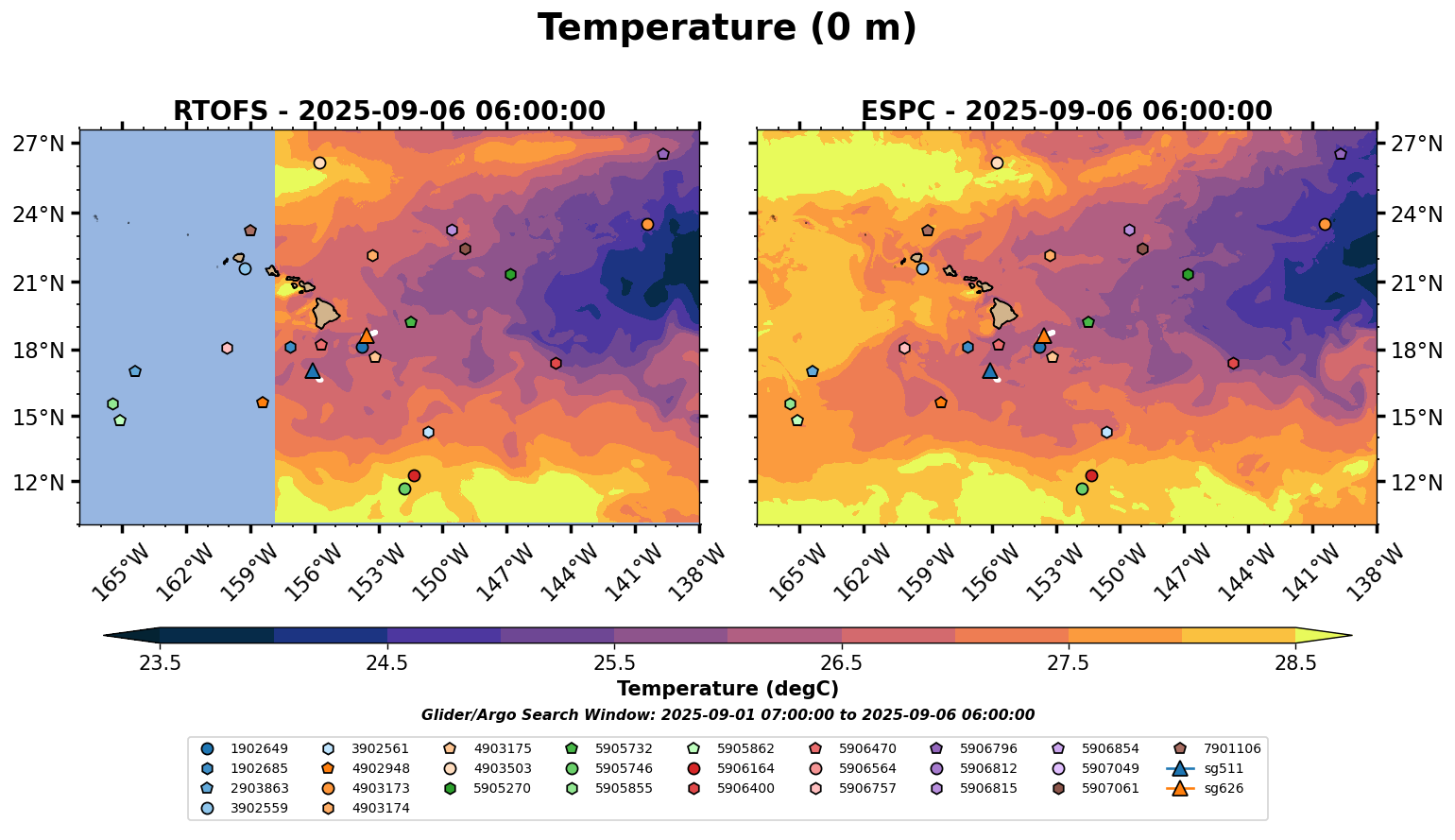 Temperature (0 m)

RTOFS - 2025-09-06 06:00:00

27°N
24°N
21°N
18°N
15°N
12°N

165°W 162°W 159°W 156°W 153°W 150°W 147°W 144°W 141°W 138°W

ESPC - 2025-09-06 06:00:00

27°N
24°N
21°N
18°N
15°N
12°N

165°W 162°W 159°W 156°W 153°W 150°W 147°W 144°W 141°W 138°W

23.5 24.5 25.5 26.5 27.5 28.5

Temperature (degC)

Glider/Argo Search Window: 2025-09-01 07:00:00 to 2025-09-06 06:00:00

1902649
1902685
2903863
3902559
3902561
4902948
4903173
4903174
4903175
4903503
5905270
5905732
5905746
5905855
5905862
5906164
5906400
5906470
5906564
5906757
5906796
5906812
5906815
5906854
5907049
5907061
7901106
sg511
sg626